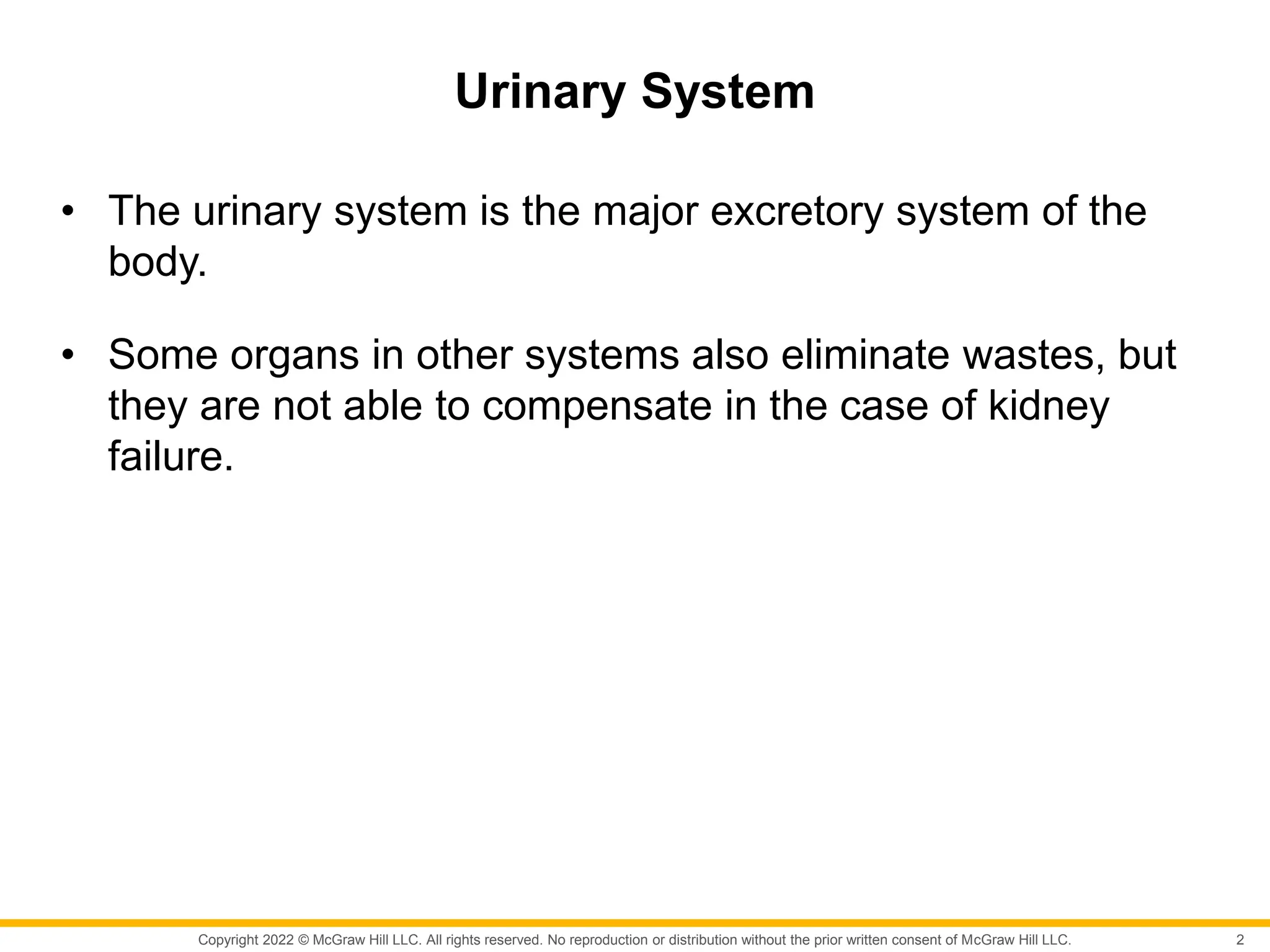 Urinary System

• The urinary system is the major excretory system of the body.

• Some organs in other systems also eliminate wastes, but they are not able to compensate in the case of kidney failure.

Copyright 2022 © McGraw Hill LLC. All rights reserved. No reproduction or distribution without the prior written consent of McGraw Hill LLC.

2